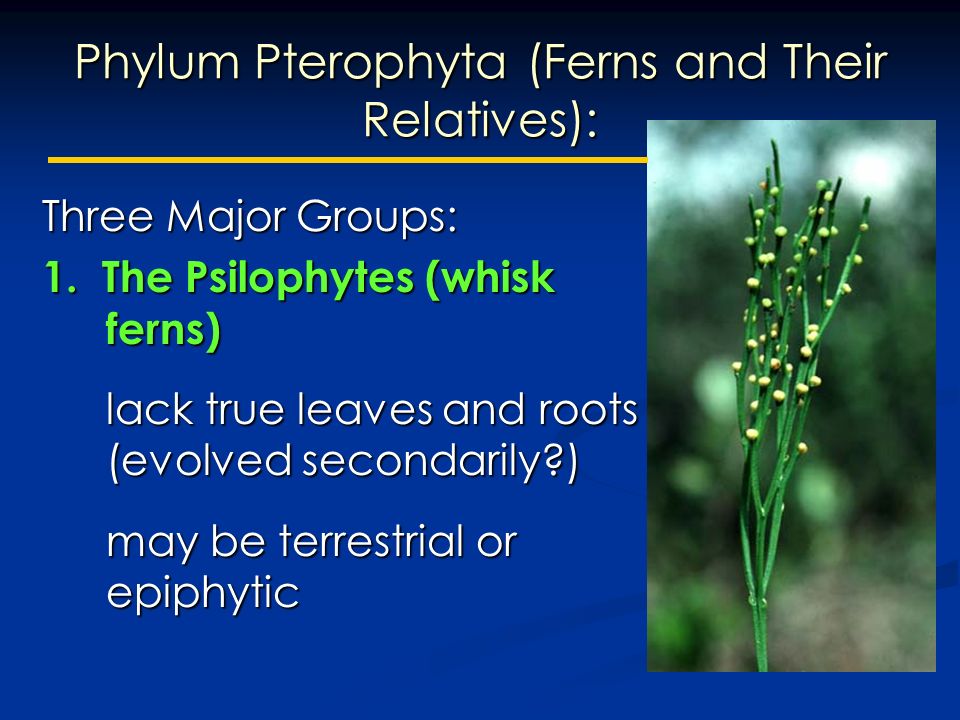 Phylum Pterophyta (Ferns and Their Relatives):

Three Major Groups:

1. The Psilophytes (whisk ferns)

lack true leaves and roots (evolved secondarily?)

may be terrestrial or epiphytic